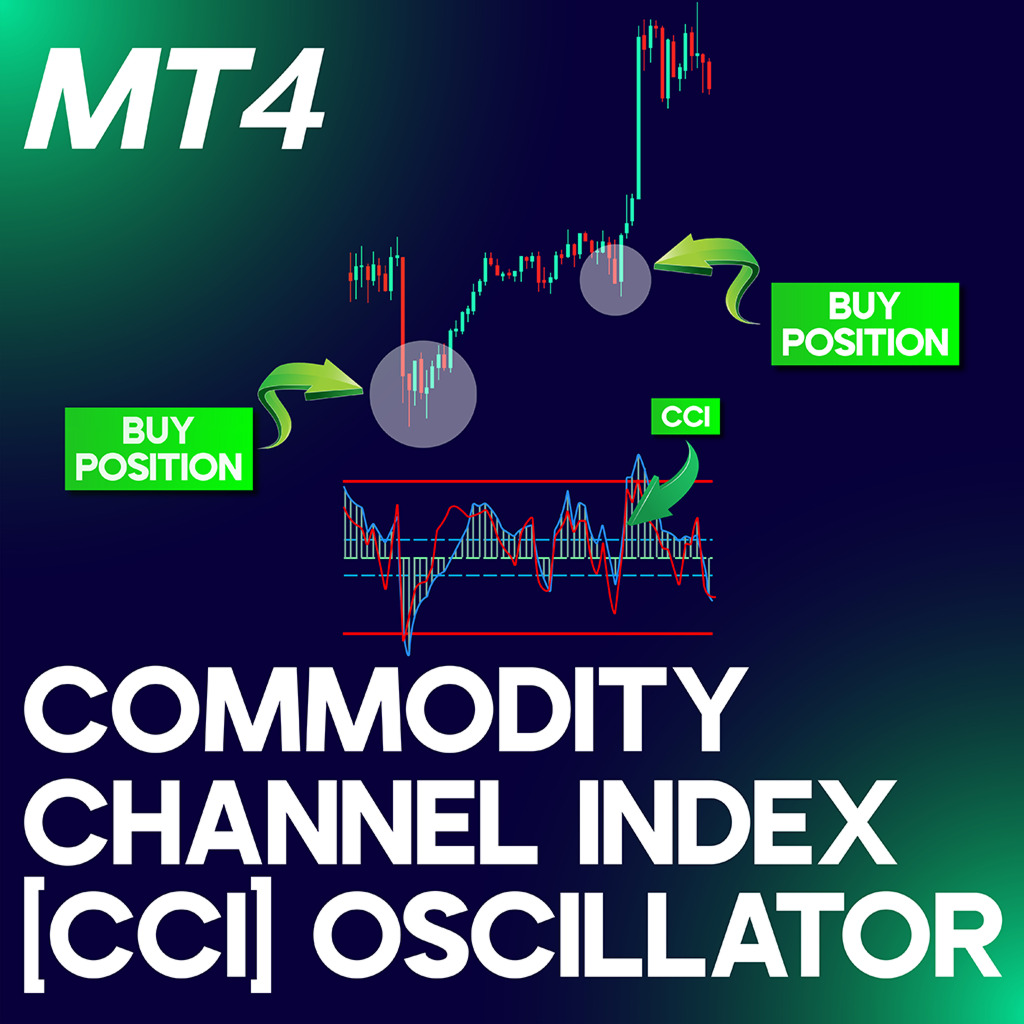 MT4

BUY POSITION

BUY POSITION

CCI

COMMODITY CHANNEL INDEX [CCI] OSCILLATOR